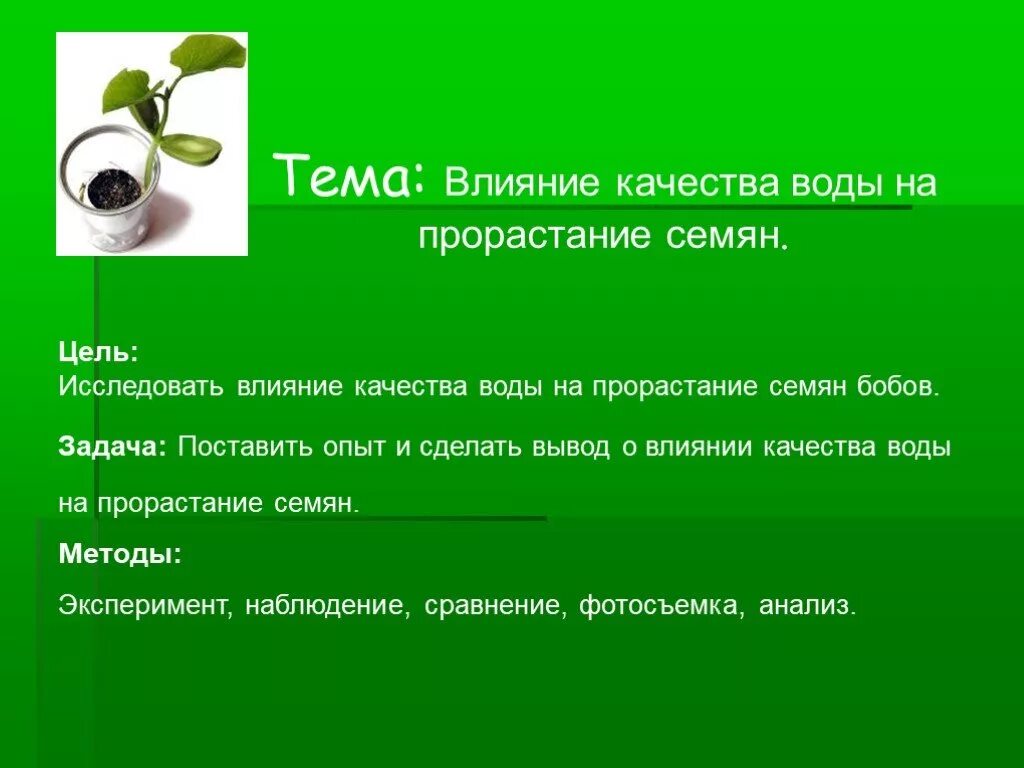 Тема: Влияние качества воды на прорастание семян.

Цель:
Исследовать влияние качества воды на прорастание семян бобов.

Задача: Поставить опыт и сделать вывод о влиянии качества воды на прорастание семян.

Методы:

Эксперимент, наблюдение, сравнение, фотосъемка, анализ.